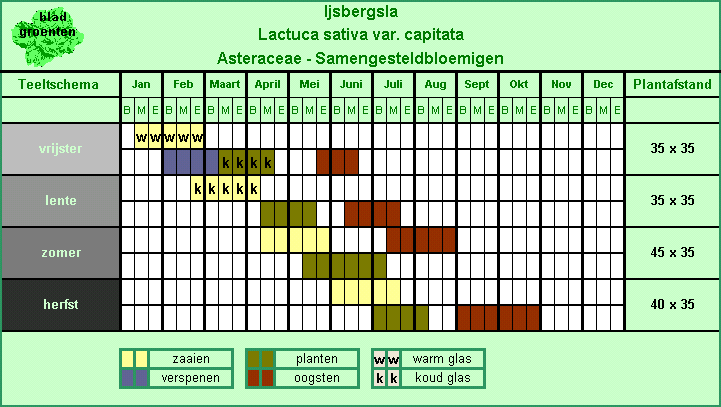 blad groenten

Ijsbergsla
Lactuca sativa var. capitata
Asteraceae - Samengesteldbloemigen

| Teeltschema | Jan | Feb | Maart | April | Mei | Juni | Juli | Aug | Sept | Okt | Nov | Dec | Plantafstand |
|---|---|---|---|---|---|---|---|---|---|---|---|---|---|
| | B M E | B M E | B M E | B M E | B M E | B M E | B M E | B M E | B M E | B M E | B M E | B M E | |
| vrijster | w w | w w w | | | | | | | | | | | 35 x 35 |
| | | | k k | k k | | | | | | | | | |
| lente | | k | k k k | k | | | | | | | | | 35 x 35 |
| | | | | | | | | | | | | | |
| zomer | | | | | | | | | | | | | 45 x 35 |
| | | | | | | | | | | | | | |
| herfst | | | | | | | | | | | | | 40 x 35 |
| | | | | | | | | | | | | | |

zaaien
verspenen
planten
oogsten
w w warm glas
k k koud glas